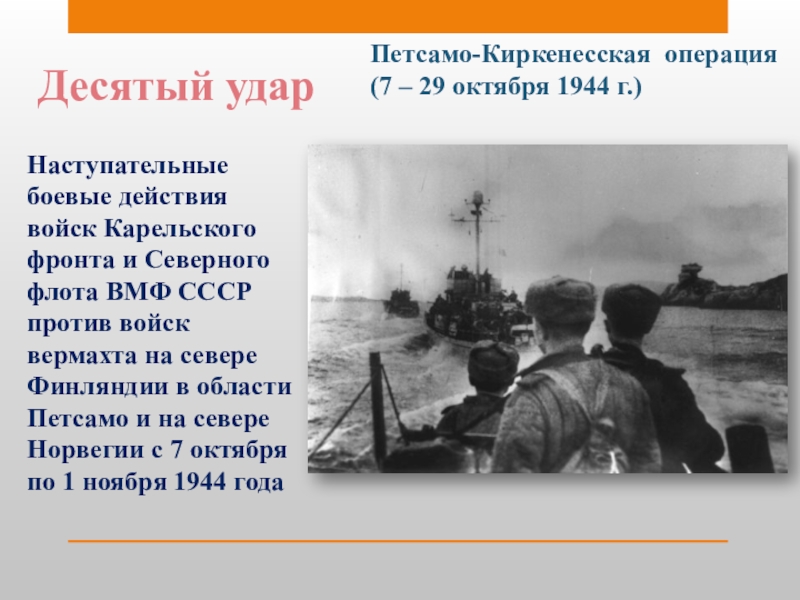 Десятый удар

Петсамо-Киркенесская операция (7 – 29 октября 1944 г.)

Наступательные боевые действия войск Карельского фронта и Северного флота ВМФ СССР против войск вермахта на севере Финляндии в области Петсамо и на севере Норвегии с 7 октября по 1 ноября 1944 года